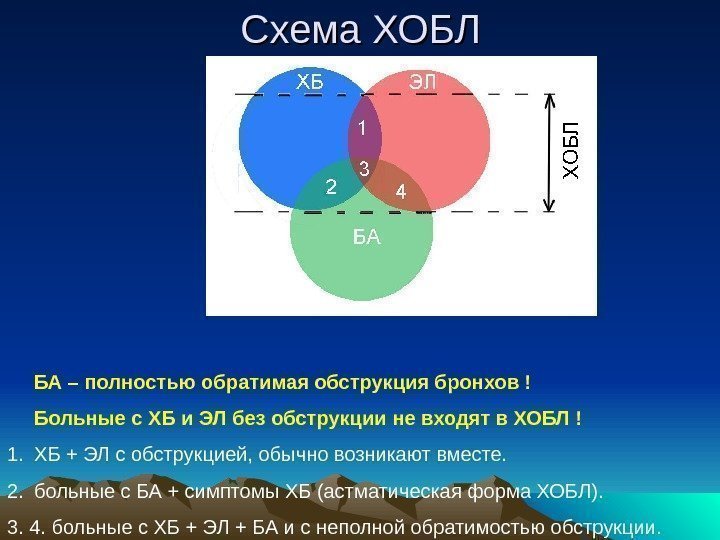 Схема ХОБЛ

ХБ

ЭЛ

1

3

2

4

БА

ХОБЛ

БА – полностью обратимая обструкция бронхов !

Больные с ХБ и ЭЛ без обструкции не входят в ХОБЛ !

1. ХБ + ЭЛ с обструкцией, обычно возникают вместе.

2. больные с БА + симптомы ХБ (астматическая форма ХОБЛ).

3. 4. больные с ХБ + ЭЛ + БА и с неполной обратимостью обструкции.